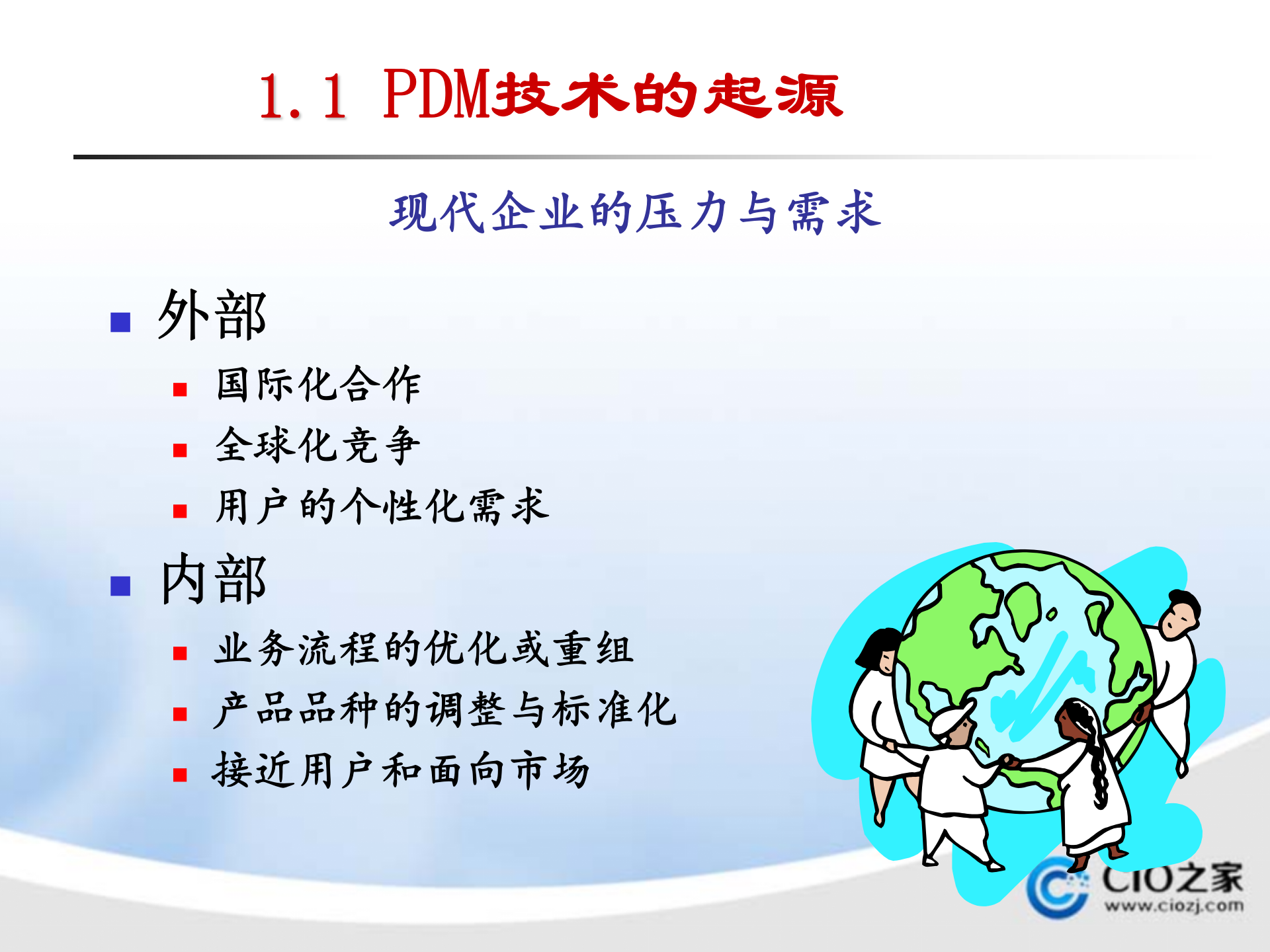 1.1 PDM技术的起源

现代企业的压力与需求

外部

国际化合作

全球化竞争

用户的个性化需求

内部

业务流程的优化或重组

产品品种的调整与标准化

接近用户和面向市场

CIO之家
www.ciozj.com